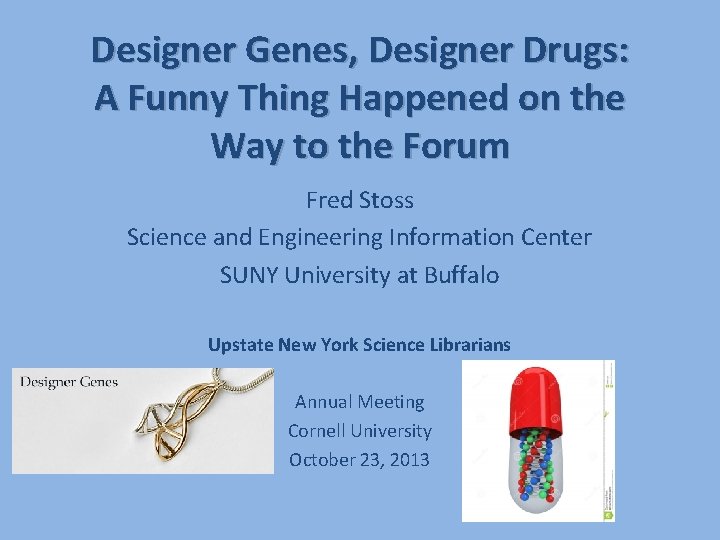 Designer Genes, Designer Drugs: A Funny Thing Happened on the Way to the Forum

Fred Stoss
Science and Engineering Information Center
SUNY University at Buffalo

Upstate New York Science Librarians

Designer Genes

Annual Meeting
Cornell University
October 23, 2013